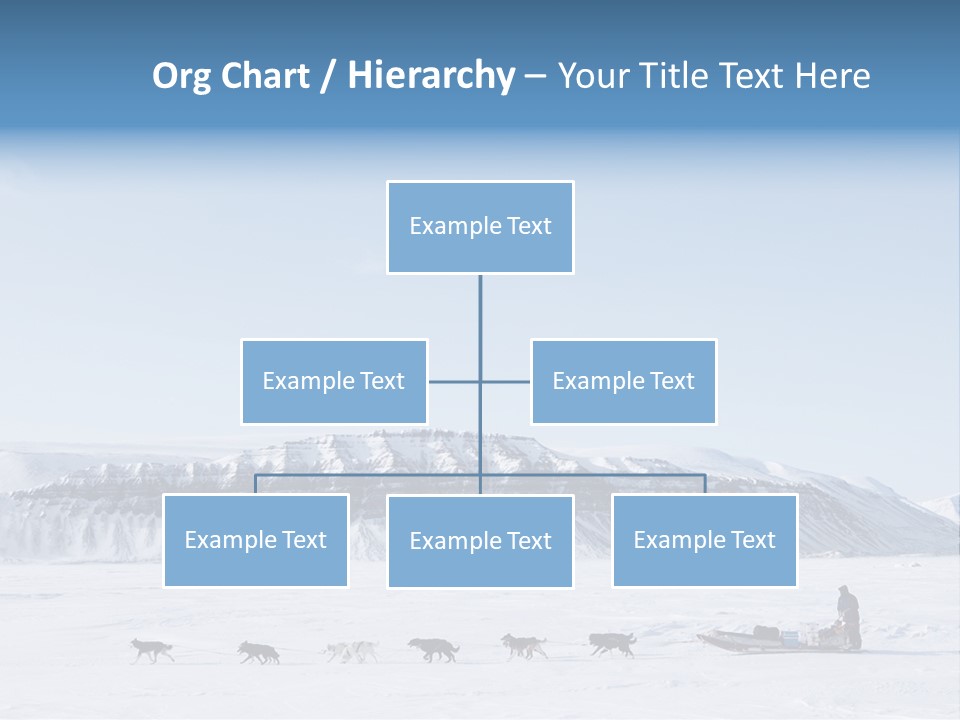 Org Chart / Hierarchy – Your Title Text Here

Example Text

Example Text

Example Text

Example Text

Example Text

Example Text